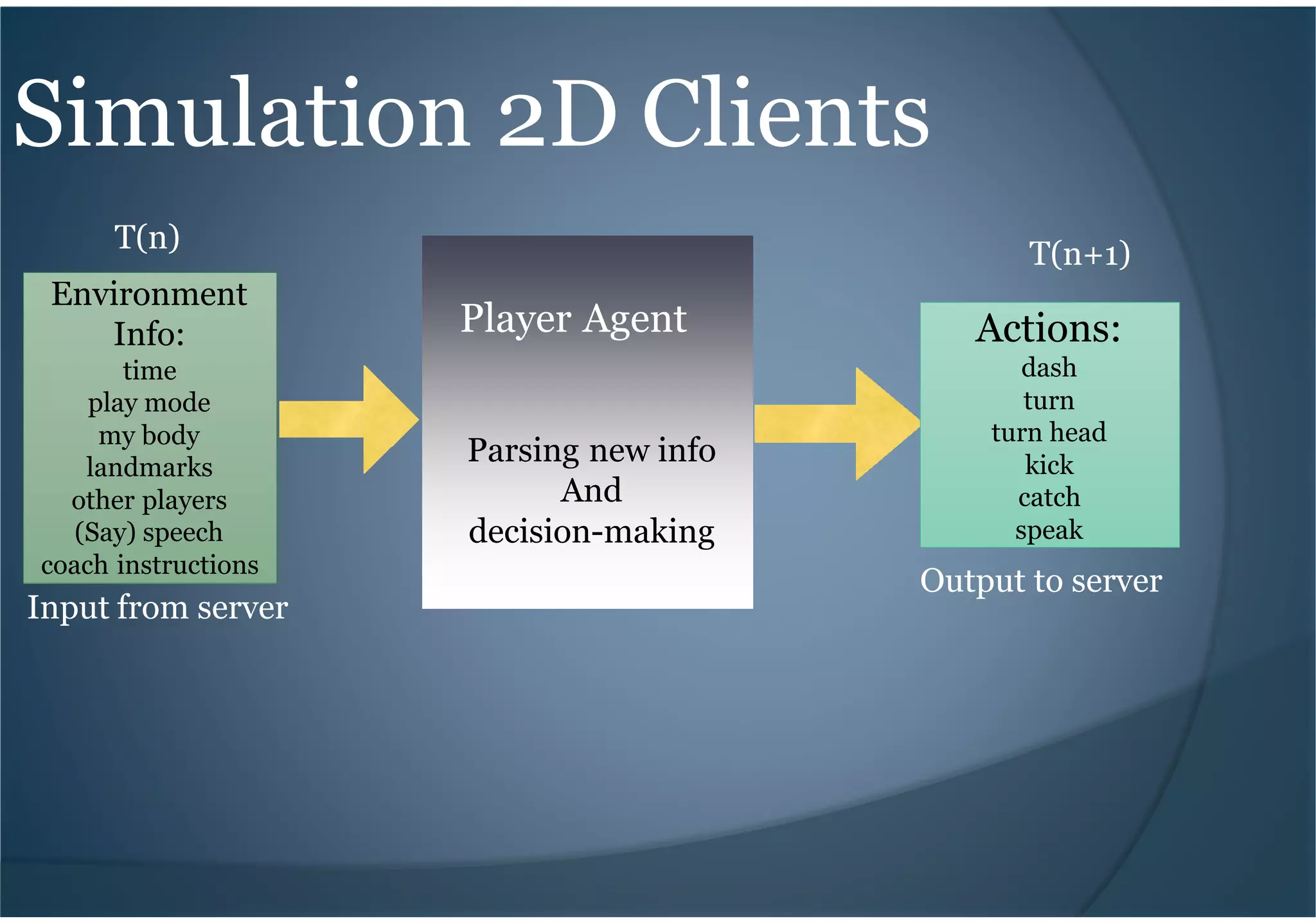 Simulation 2D Clients

T(n)

Environment Info:
time
play mode
my body
landmarks
other players
(Say) speech
coach instructions

Input from server

Player Agent

Parsing new info
And
decision-making

T(n+1)

Actions:
dash
turn
turn head
kick
catch
speak

Output to server